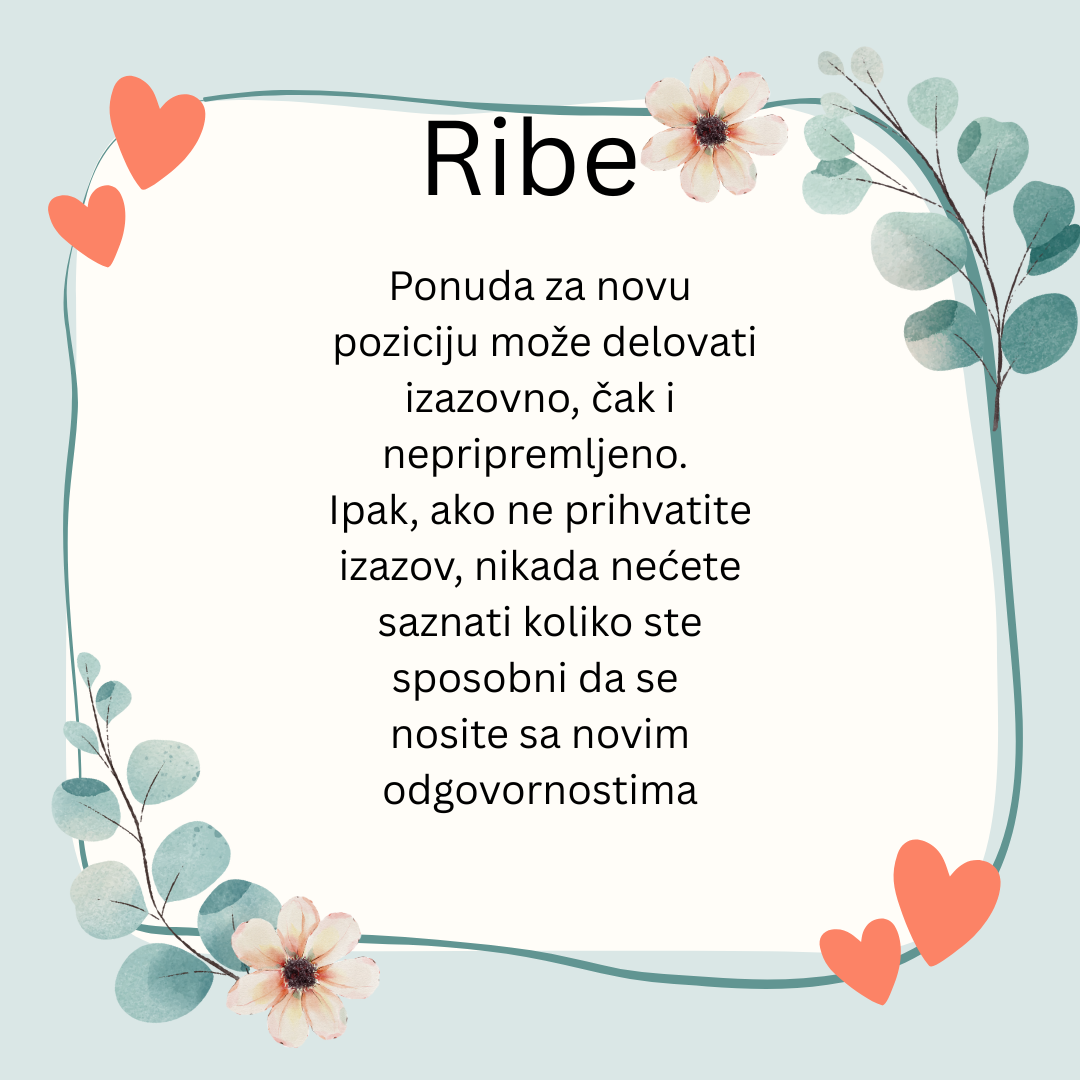 Ribe

Ponuda za novu poziciju može delovati izazovno, čak i nepripremljeno. Ipak, ako ne prihvatite izazov, nikada nećete saznati koliko ste sposobni da se nosite sa novim odgovornostima